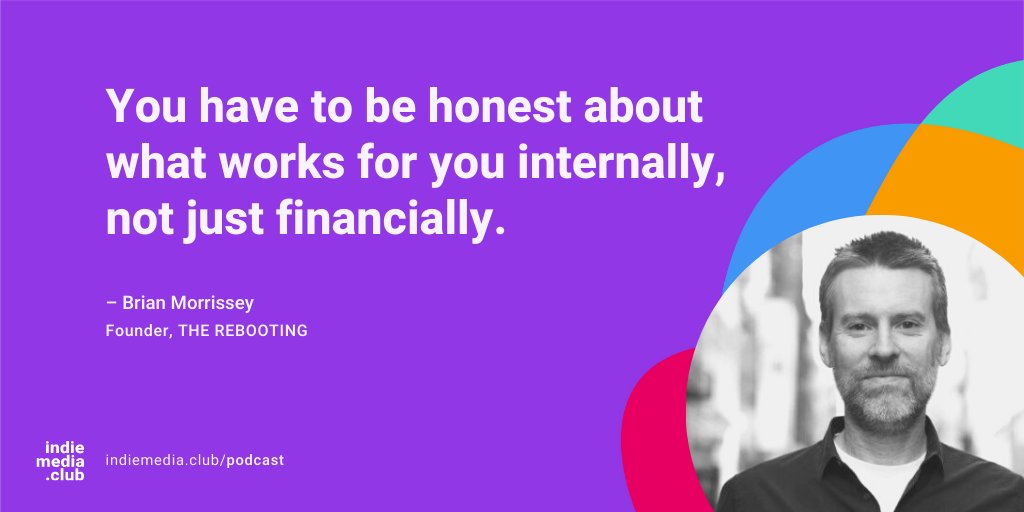 You have to be honest about what works for you internally, not just financially.

– Brian Morrissey
Founder, THE REBOOTING

indie
media
.club

indiemedia.club/podcast